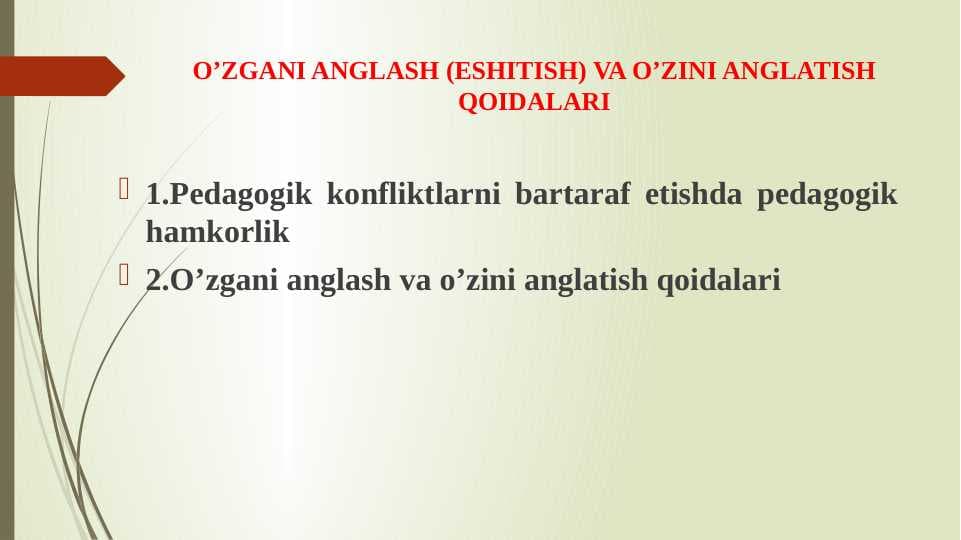 O’ZGANI ANGLASH (ESHITISH) VA O’ZINI ANGLATISH QOIDALARI

1.Pedagogik konfliktlarni bartaraf etishda pedagogik hamkorlik

2.O’zgani anglash va o’zini anglatish qoidalari